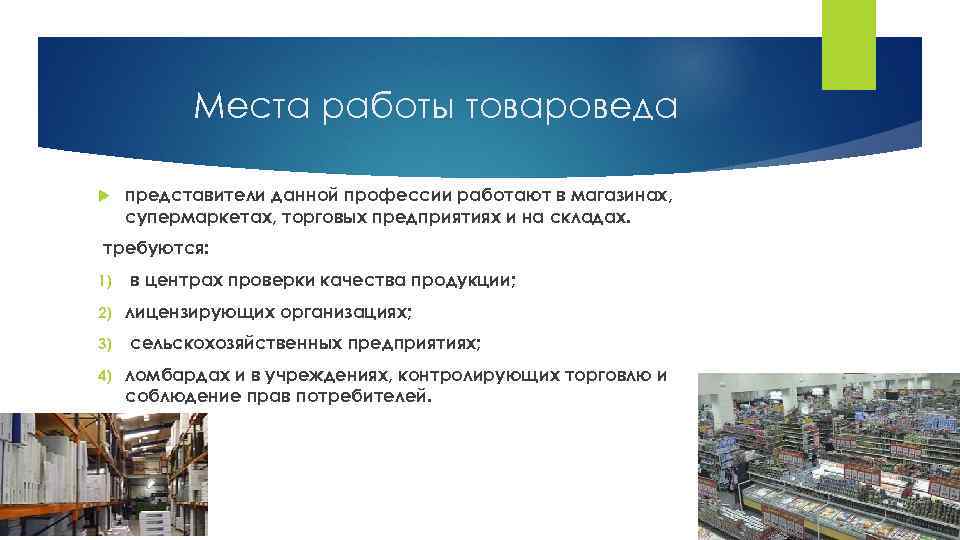 Места работы товароведа

представители данной профессии работают в магазинах, супермаркетах, торговых предприятиях и на складах.

требуются:

1) в центрах проверки качества продукции;

2) лицензирующих организациях;

3) сельскохозяйственных предприятиях;

4) ломбардах и в учреждениях, контролирующих торговлю и соблюдение прав потребителей.